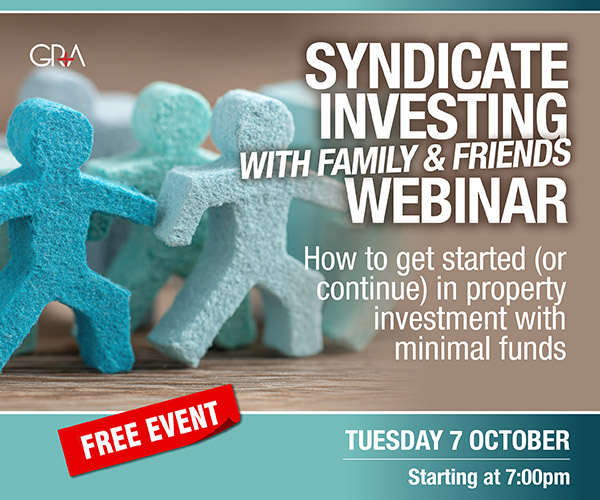 GRA

SYNDICATE INVESTING WITH FAMILY & FRIENDS WEBINAR

How to get started (or continue) in property investment with minimal funds

FREE EVENT

TUESDAY 7 OCTOBER

Starting at 7:00pm